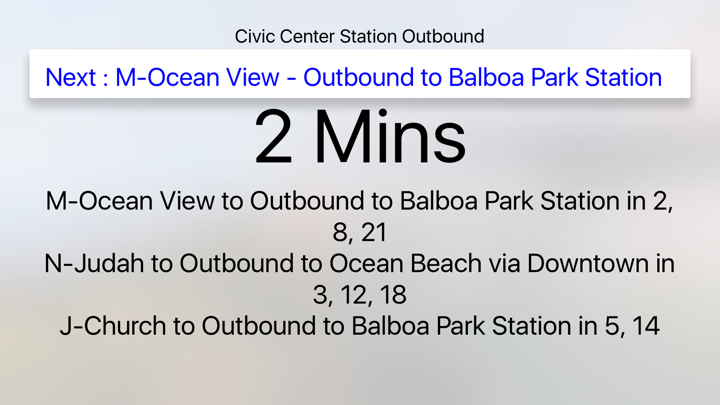 Civic Center Station Outbound

Next : M-Ocean View - Outbound to Balboa Park Station

2 Mins

M-Ocean View to Outbound to Balboa Park Station in 2, 8, 21
N-Judah to Outbound to Ocean Beach via Downtown in 3, 12, 18
J-Church to Outbound to Balboa Park Station in 5, 14